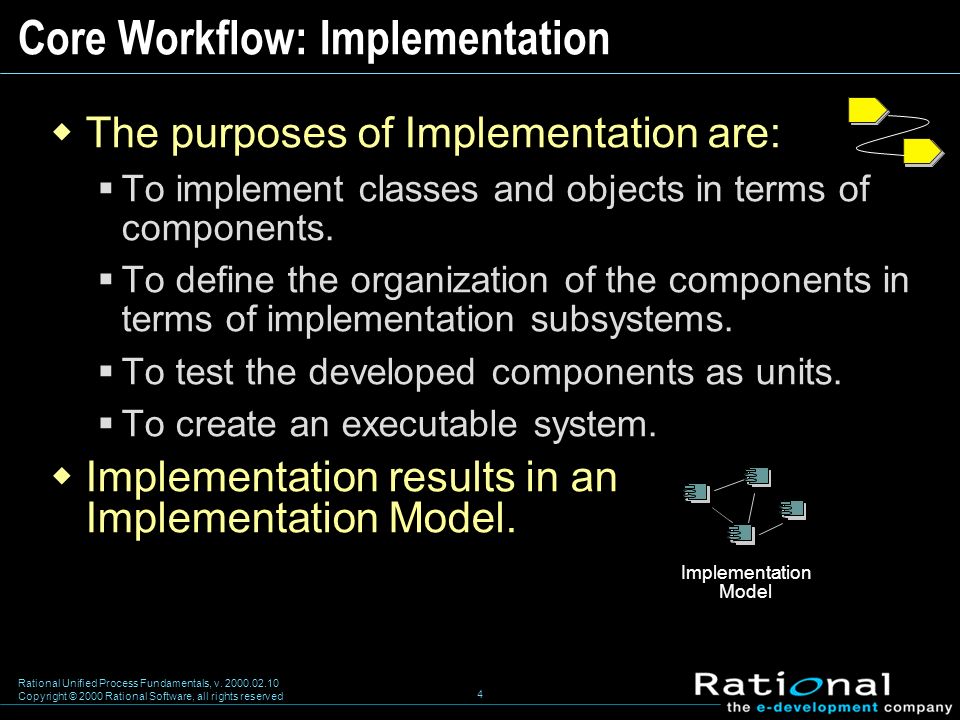 Core Workflow: Implementation

The purposes of Implementation are:

To implement classes and objects in terms of components.

To define the organization of the components in terms of implementation subsystems.

To test the developed components as units.

To create an executable system.

Implementation results in an Implementation Model.

Implementation Model

Rational Unified Process Fundamentals, v. 2000.02.10
Copyright © 2000 Rational Software, all rights reserved

4

Rational
the e-development company